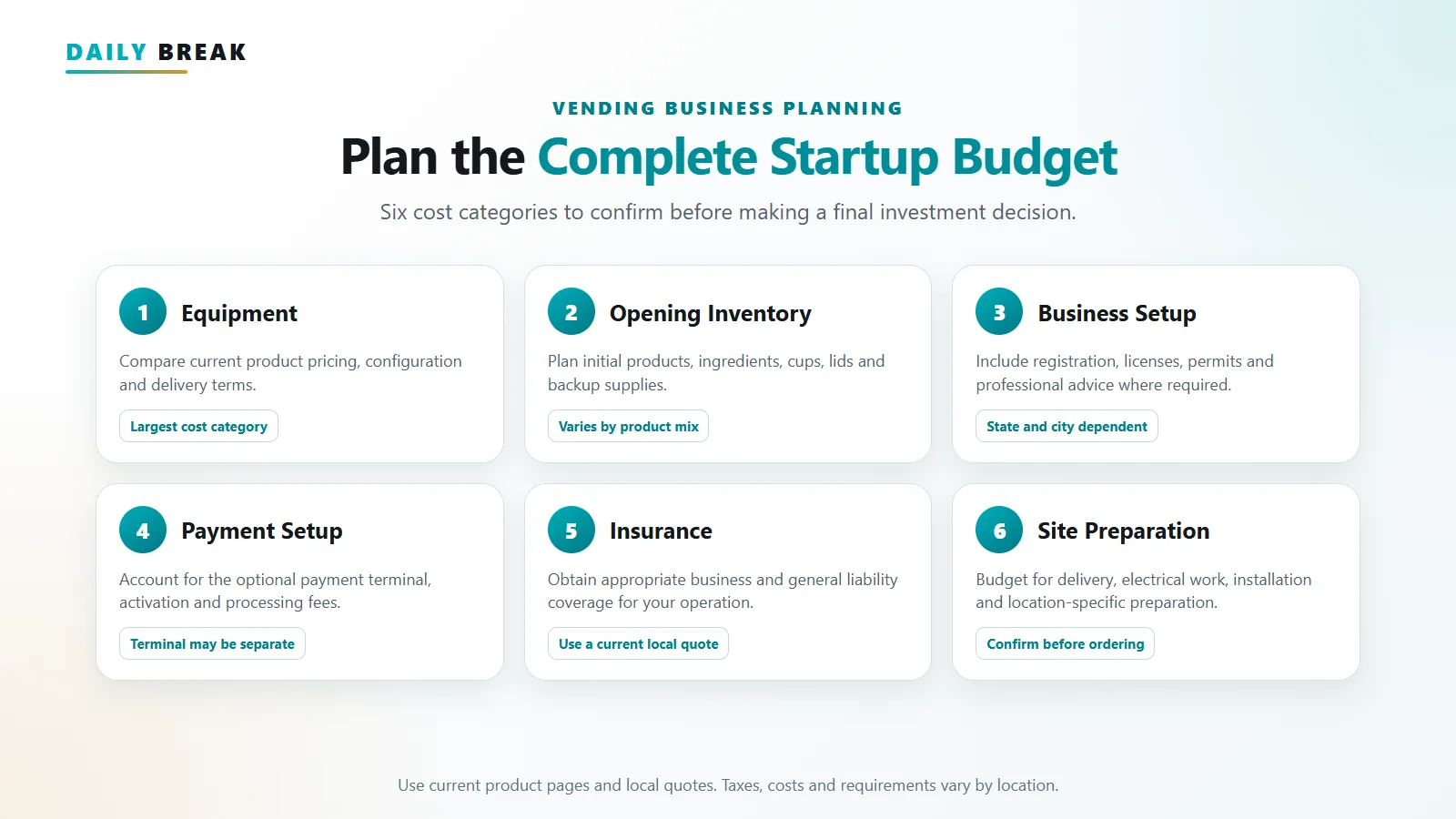 DAILY BREAK

VENDING BUSINESS PLANNING

Plan the Complete Startup Budget

Six cost categories to confirm before making a final investment decision.

1 Equipment

Compare current product pricing, configuration and delivery terms.

Largest cost category

2 Opening Inventory

Plan initial products, ingredients, cups, lids and backup supplies.

Varies by product mix

3 Business Setup

Include registration, licenses, permits and professional advice where required.

State and city dependent

4 Payment Setup

Account for the optional payment terminal, activation and processing fees.

Terminal may be separate

5 Insurance

Obtain appropriate business and general liability coverage for your operation.

Use a current local quote

6 Site Preparation

Budget for delivery, electrical work, installation and location-specific preparation.

Confirm before ordering

Use current product pages and local quotes. Taxes, costs and requirements vary by location.